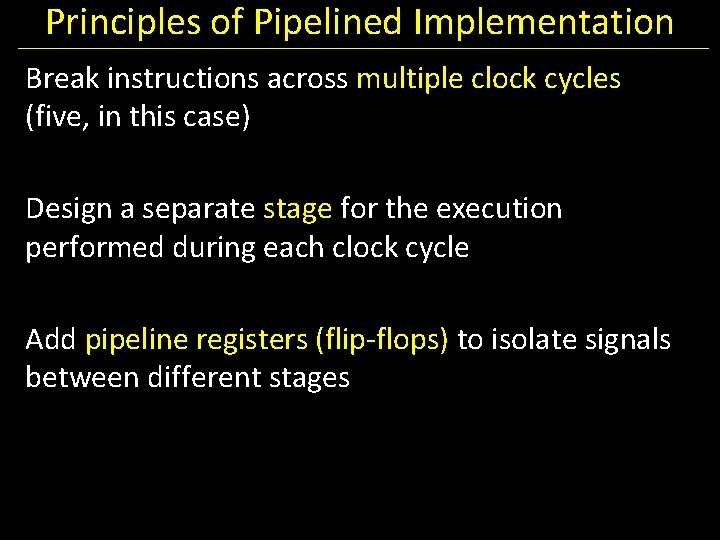 Principles of Pipelined Implementation

Break instructions across multiple clock cycles (five, in this case)

Design a separate stage for the execution performed during each clock cycle

Add pipeline registers (flip-flops) to isolate signals between different stages